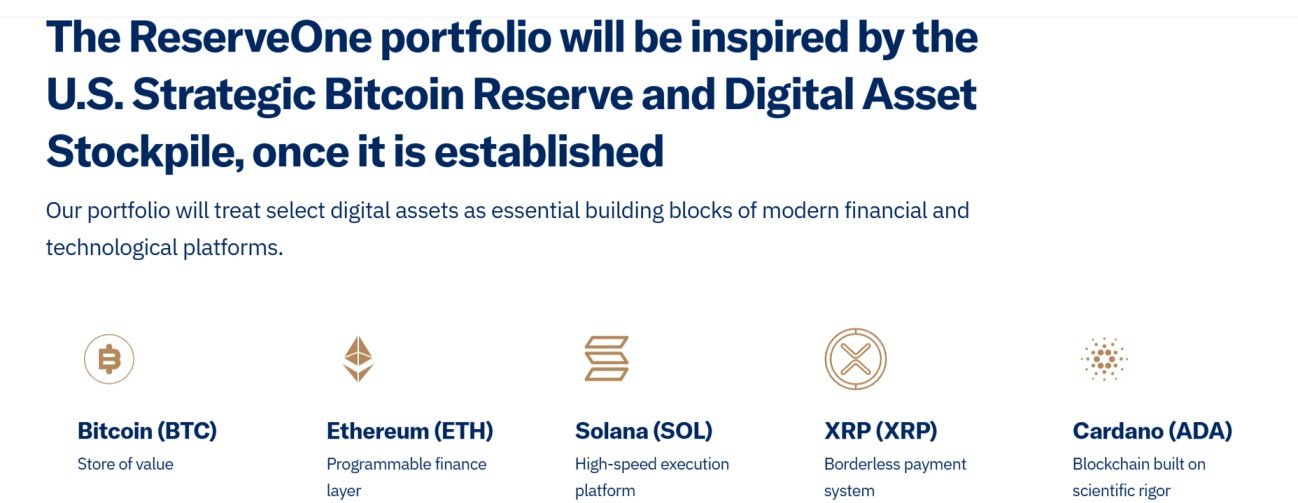 The ReserveOne portfolio will be inspired by the U.S. Strategic Bitcoin Reserve and Digital Asset Stockpile, once it is established

Our portfolio will treat select digital assets as essential building blocks of modern financial and technological platforms.

Bitcoin (BTC)
Store of value

Ethereum (ETH)
Programmable finance layer

Solana (SOL)
High-speed execution platform

XRP (XRP)
Borderless payment system

Cardano (ADA)
Blockchain built on scientific rigor